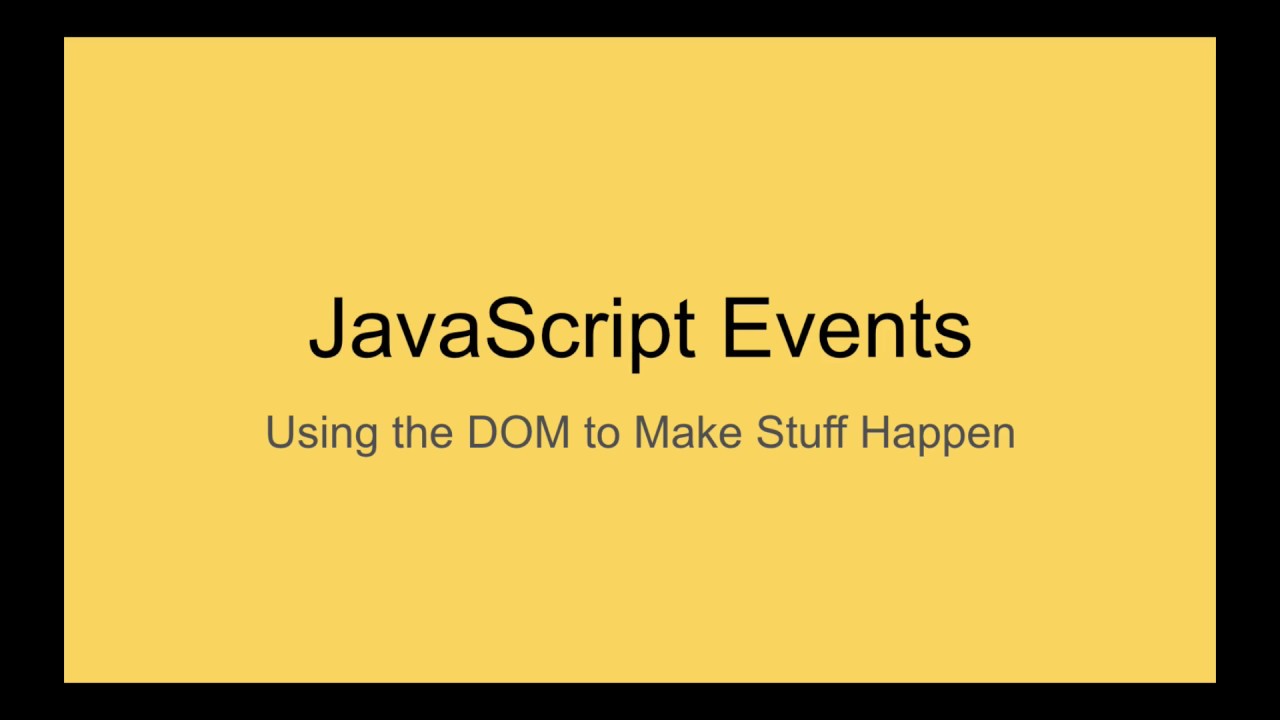 JavaScript Events

Using the DOM to Make Stuff Happen